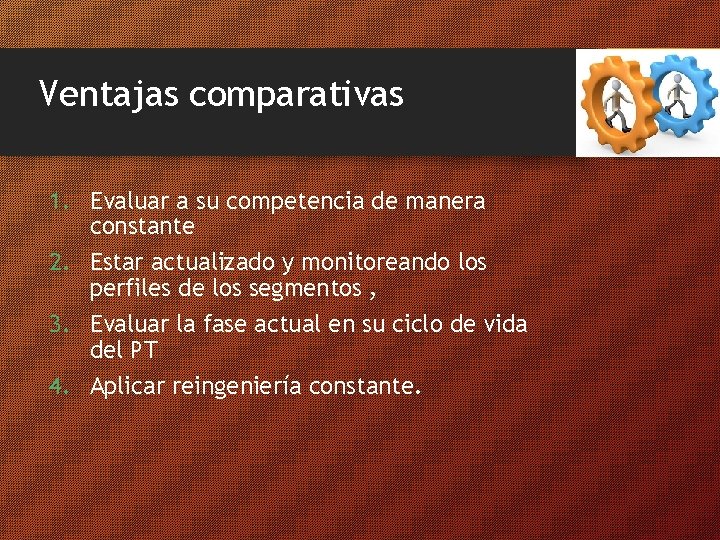 Ventajas comparativas

1. Evaluar a su competencia de manera constante
2. Estar actualizado y monitoreando los perfiles de los segmentos ,
3. Evaluar la fase actual en su ciclo de vida del PT
4. Aplicar reingeniería constante.